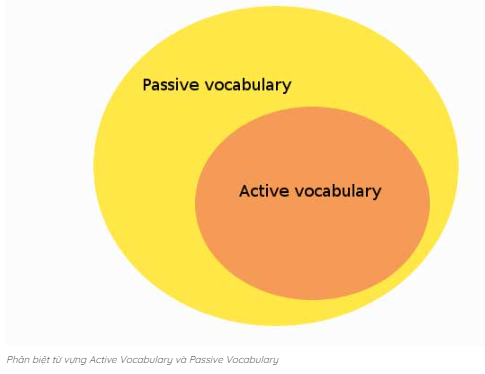 Passive vocabulary

Active vocabulary

Phân biệt từ vựng Active Vocabulary và Passive Vocabulary